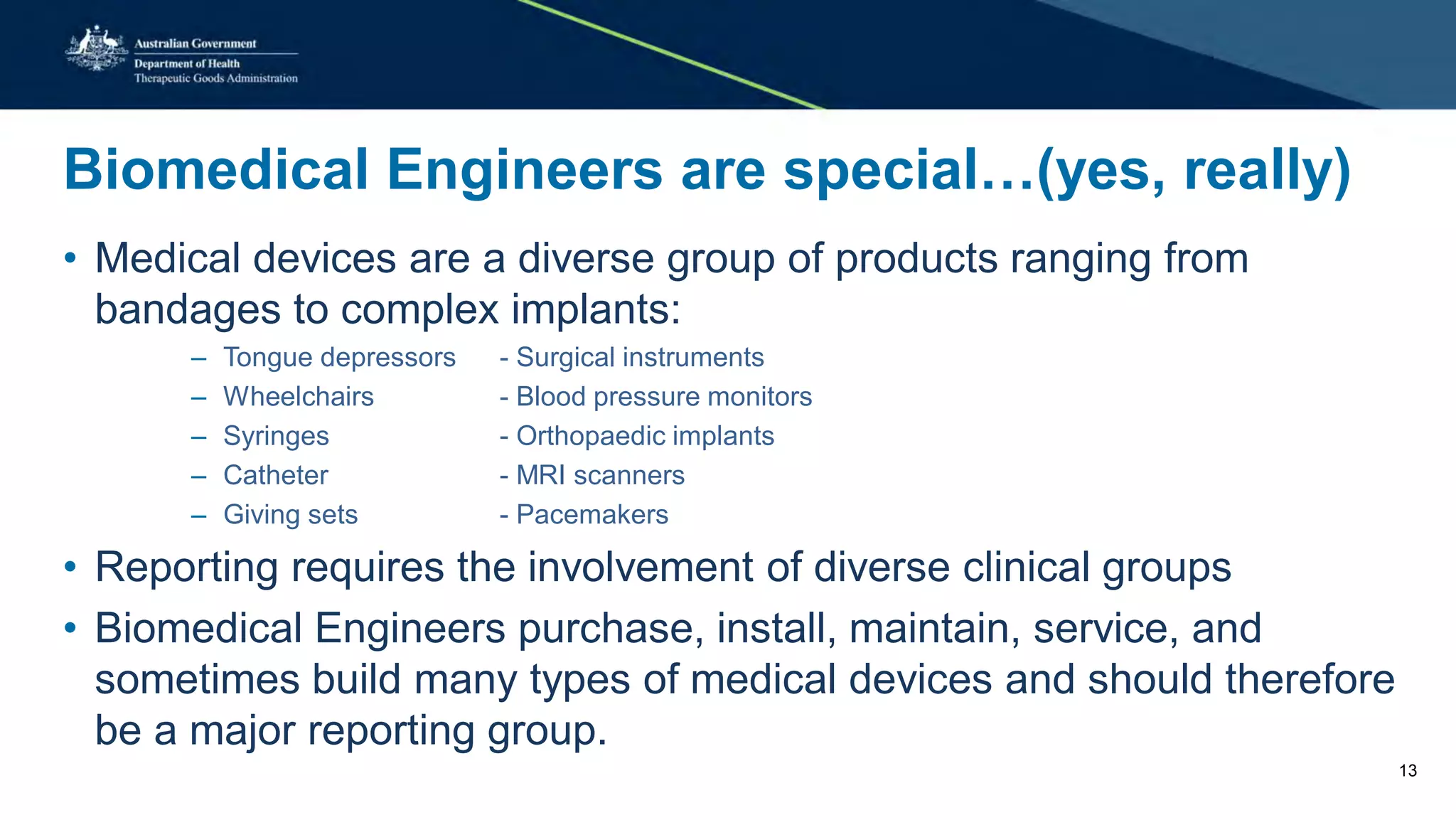 Australian Government
Department of Health
Therapeutic Goods Administration

Biomedical Engineers are special…(yes, really)

• Medical devices are a diverse group of products ranging from bandages to complex implants:

– Tongue depressors
– Wheelchairs
– Syringes
– Catheter
– Giving sets

- Surgical instruments
- Blood pressure monitors
- Orthopaedic implants
- MRI scanners
- Pacemakers

• Reporting requires the involvement of diverse clinical groups

• Biomedical Engineers purchase, install, maintain, service, and sometimes build many types of medical devices and should therefore be a major reporting group.

13